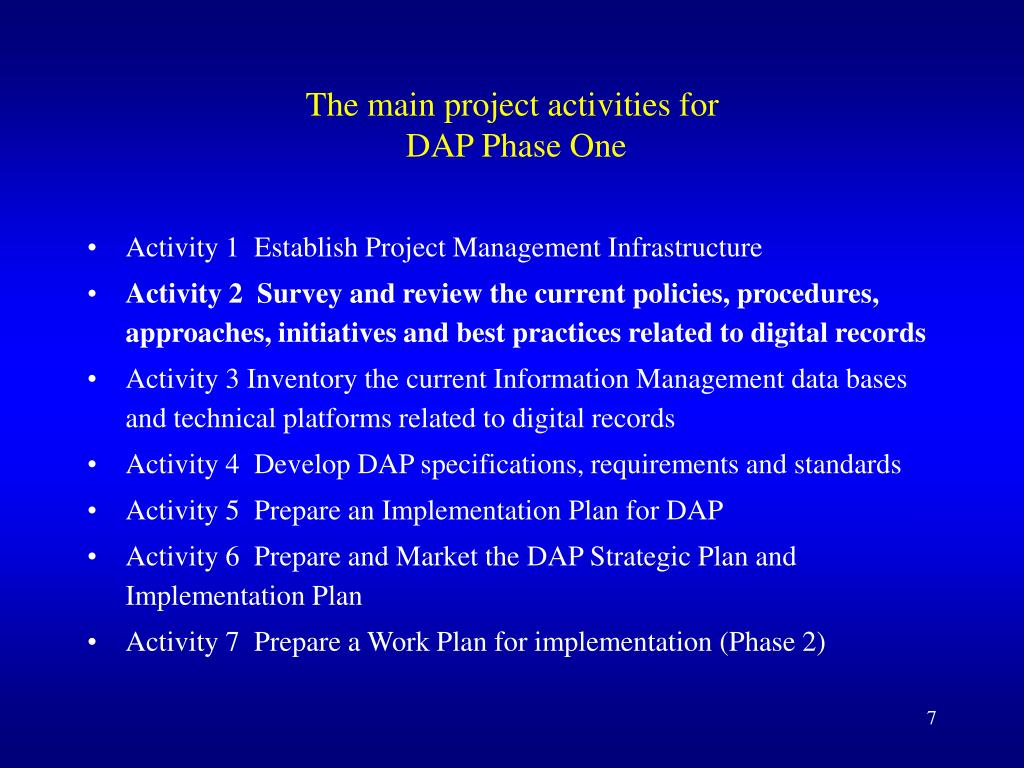 The main project activities for
DAP Phase One

• Activity 1 Establish Project Management Infrastructure
• Activity 2 Survey and review the current policies, procedures, approaches, initiatives and best practices related to digital records
• Activity 3 Inventory the current Information Management data bases and technical platforms related to digital records
• Activity 4 Develop DAP specifications, requirements and standards
• Activity 5 Prepare an Implementation Plan for DAP
• Activity 6 Prepare and Market the DAP Strategic Plan and Implementation Plan
• Activity 7 Prepare a Work Plan for implementation (Phase 2)

7